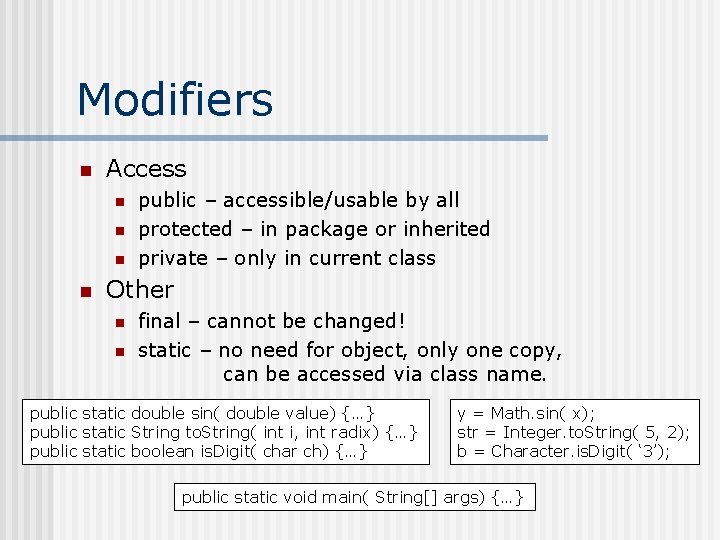 Modifiers

Access

public – accessible/usable by all

protected – in package or inherited

private – only in current class

Other

final – cannot be changed!

static – no need for object, only one copy, can be accessed via class name.

public static double sin( double value) {…}
public static String toString( int i, int radix) {…}
public static boolean isDigit( char ch) {…}

y = Math.sin( x);
str = Integer.toString( 5, 2);
b = Character.isDigit( ‘3’);

public static void main( String[] args) {…}